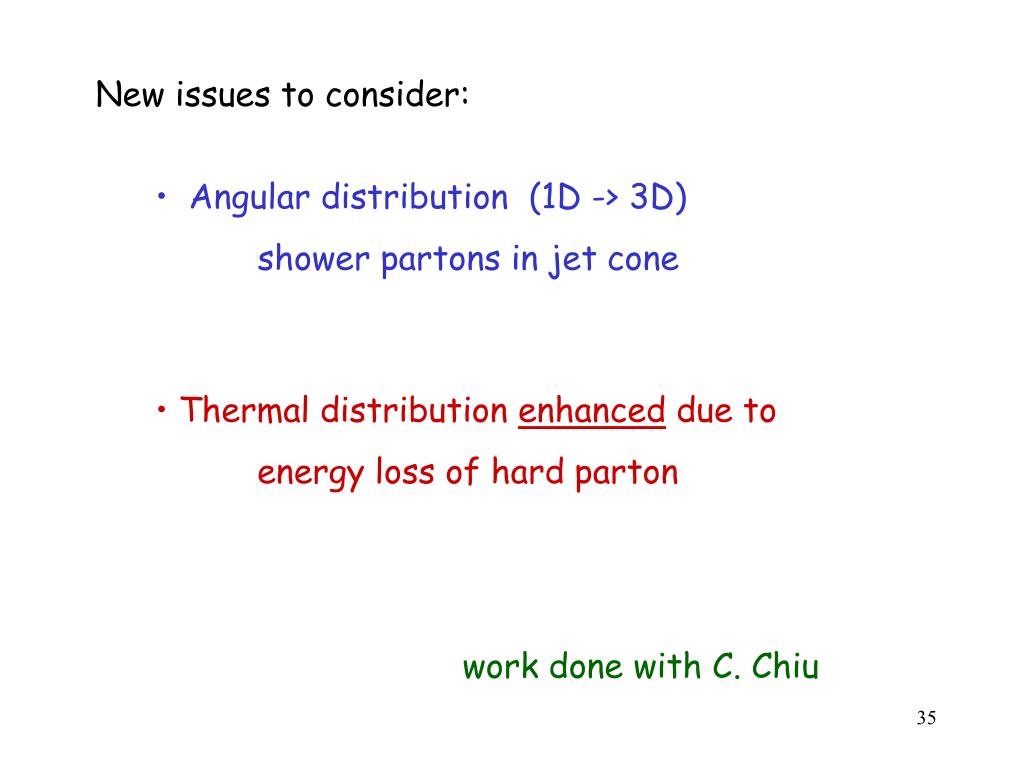 New issues to consider:

• Angular distribution (1D -> 3D)

shower partons in jet cone

• Thermal distribution enhanced due to

energy loss of hard parton

work done with C. Chiu

35